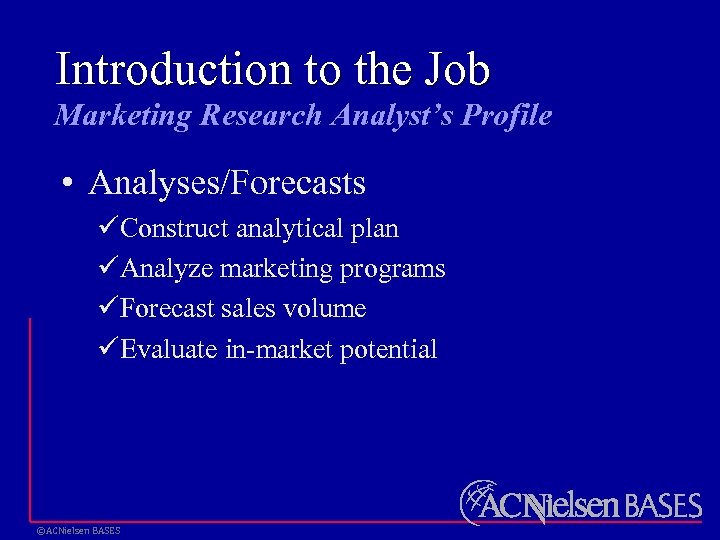 Introduction to the Job
Marketing Research Analyst's Profile

• Analyses/Forecasts

✓Construct analytical plan

✓Analyze marketing programs

✓Forecast sales volume

✓Evaluate in-market potential

ACNielsen BASES

©ACNielsen BASES